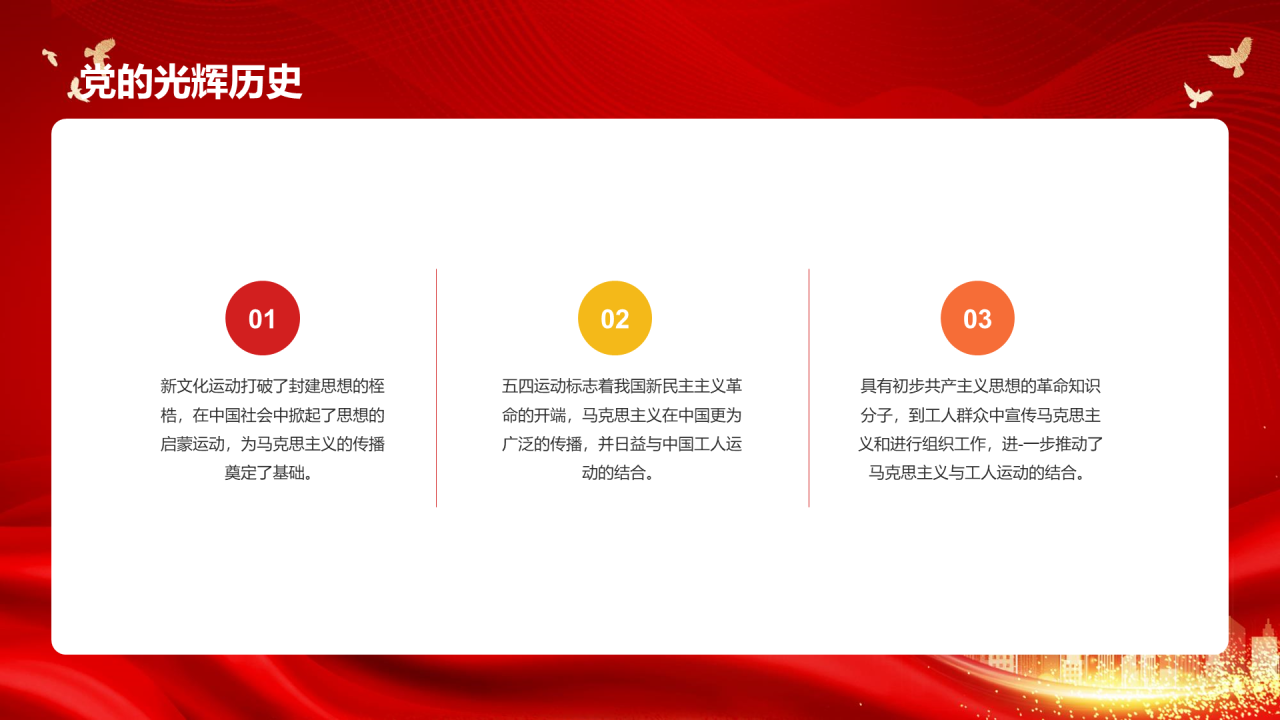 党的光辉历史

01

新文化运动打破了封建思想的桎梏，在中国社会中掀起了思想的启蒙运动，为马克思主义的传播奠定了基础。

02

五四运动标志着我国新民主主义革命的开端，马克思主义在中国更为广泛的传播，并日益与中国工人运动的结合。

03

具有初步共产主义思想的革命知识分子，到工人群众中宣传马克思主义和进行组织工作，进-一步推动了马克思主义与工人运动的结合。